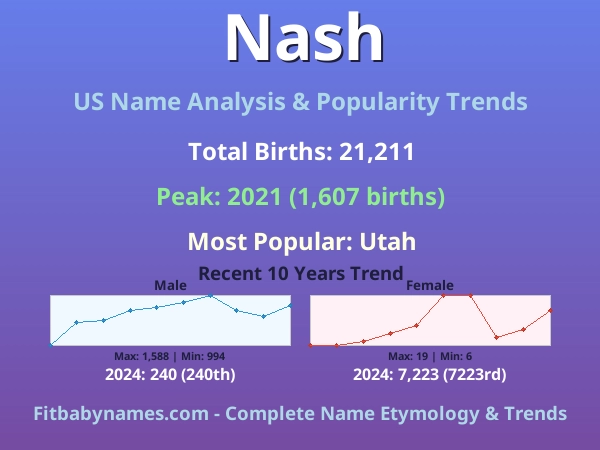 Nash

US Name Analysis & Popularity Trends

Total Births: 21,211

Peak: 2021 (1,607 births)

Most Popular: Utah

Recent 10 Years Trend

Male

Max: 1,588 | Min: 994

2024: 240 (240th)

Female

Max: 19 | Min: 6

2024: 7,223 (7223rd)

Fitbabynames.com - Complete Name Etymology & Trends